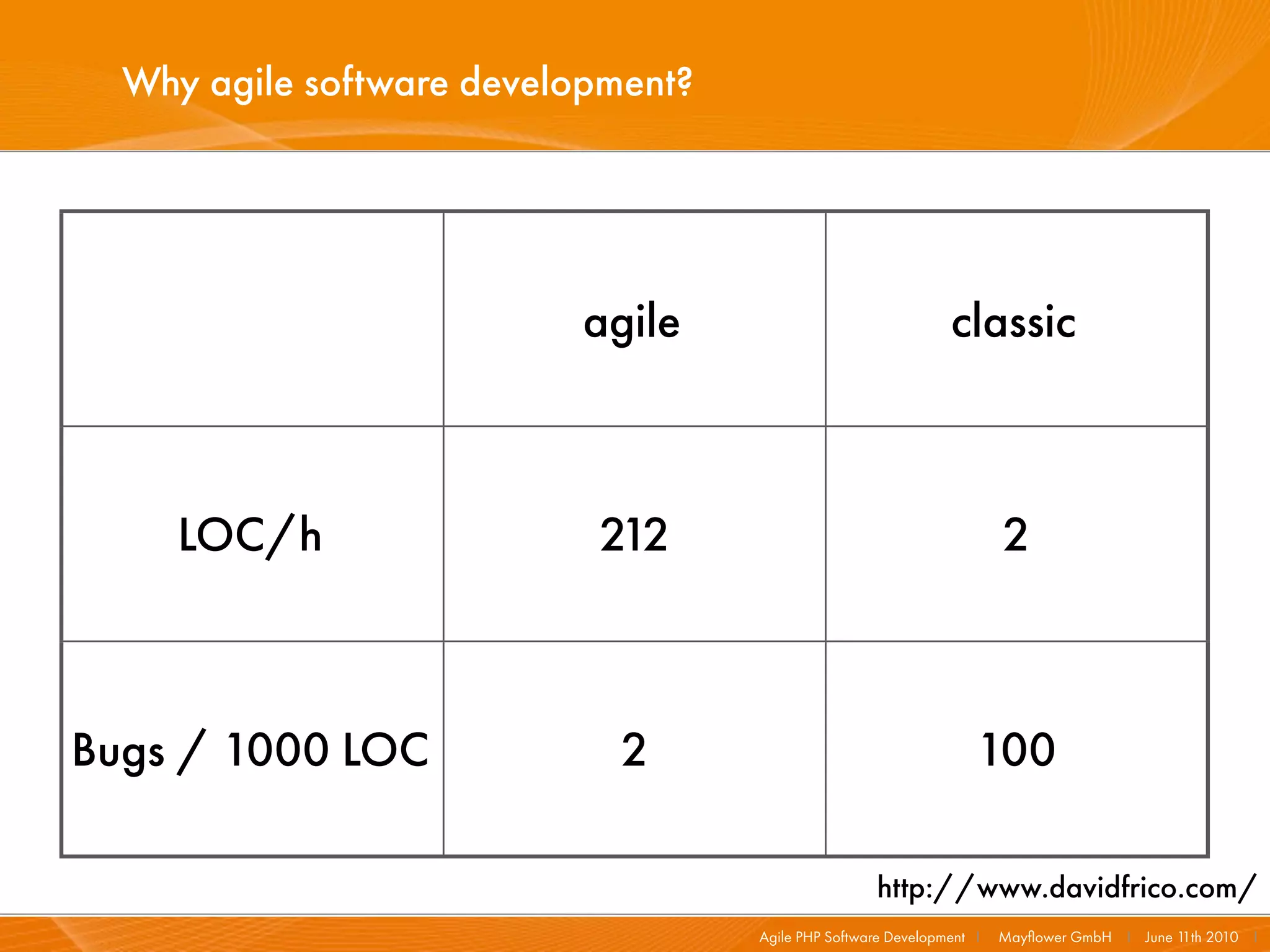 Why agile software development?

| | agile | classic |
|---|---|---|
| LOC/h | 212 | 2 |
| Bugs / 1000 LOC | 2 | 100 |

http://www.davidfrico.com/

Agile PHP Software Development | Mayflower GmbH | June 11th 2010 |